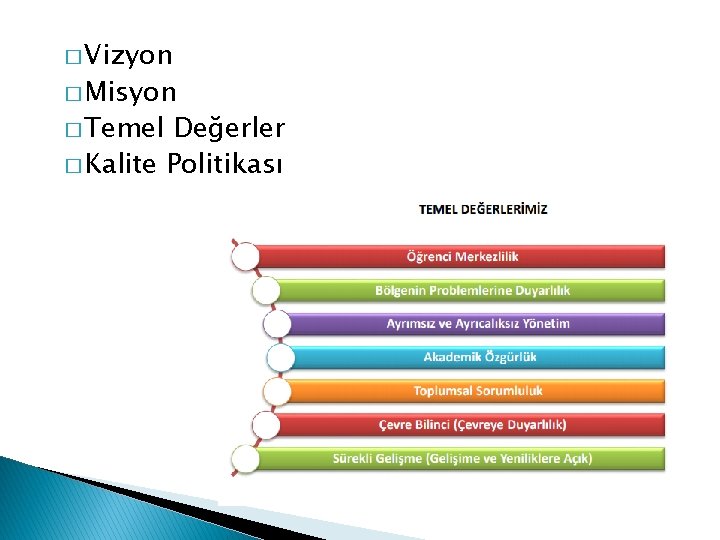 □ Vizyon
□ Misyon
□ Temel Değerler
□ Kalite Politikası

TEMEL DEĞERLERİMİZ

Öğrenci Merkezlilik

Bölgenin Problemlerine Duyarlılık

Ayrımsız ve Ayrıcalıksız Yönetim

Akademik Özgürlük

Toplumsal Sorumluluk

Çevre Bilinci (Çevreye Duyarlılık)

Sürekli Gelişme (Gelişime ve Yeniliklere Açık)